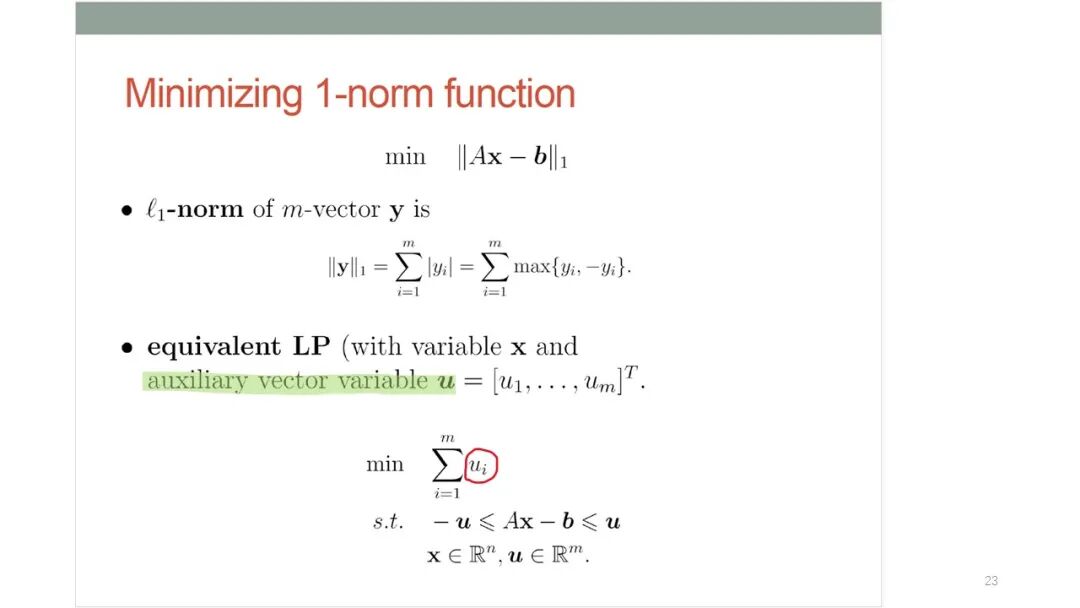 Minimizing 1-norm function

$\min \quad \|A\mathbf{x} - \boldsymbol{b}\|_1$

• $\ell_1$**-norm** of $m$-vector $\mathbf{y}$ is

$\|\mathbf{y}\|_1 = \sum_{i=1}^{m} |y_i| = \sum_{i=1}^{m} \max\{y_i, -y_i\}.$

• **equivalent LP** (with variable $\mathbf{x}$ and auxiliary vector variable $\boldsymbol{u} = [u_1, \ldots, u_m]^T$.

$\min \quad \sum_{i=1}^{m} u_i$

$s.t. \quad -\boldsymbol{u} \leqslant A\mathbf{x} - \boldsymbol{b} \leqslant \boldsymbol{u}$

$\mathbf{x} \in \mathbb{R}^n, \boldsymbol{u} \in \mathbb{R}^m.$

23